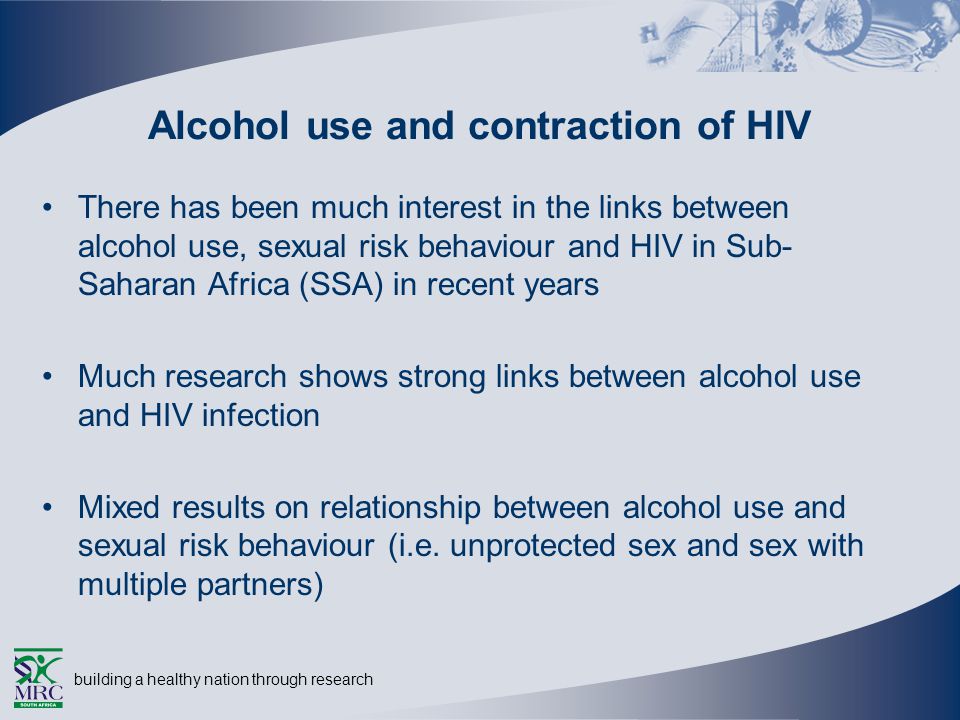 Alcohol use and contraction of HIV

• There has been much interest in the links between alcohol use, sexual risk behaviour and HIV in Sub-Saharan Africa (SSA) in recent years

• Much research shows strong links between alcohol use and HIV infection

• Mixed results on relationship between alcohol use and sexual risk behaviour (i.e. unprotected sex and sex with multiple partners)

MRC
SOUTH AFRICA

building a healthy nation through research